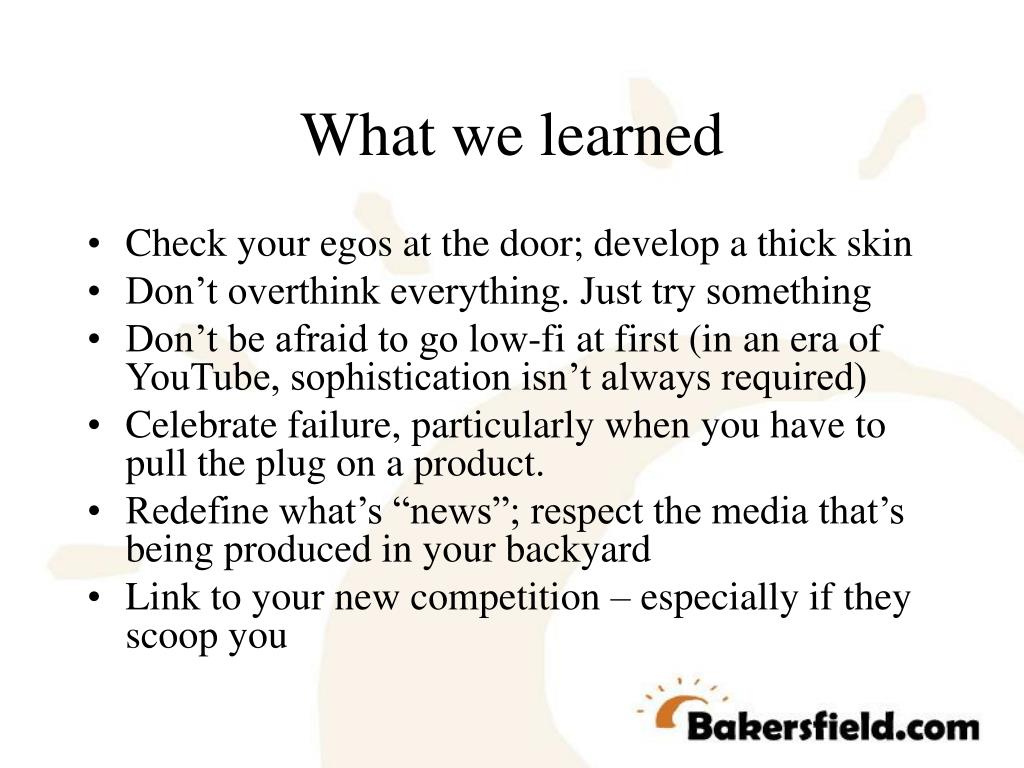 What we learned

• Check your egos at the door; develop a thick skin
• Don’t overthink everything. Just try something
• Don’t be afraid to go low-fi at first (in an era of YouTube, sophistication isn’t always required)
• Celebrate failure, particularly when you have to pull the plug on a product.
• Redefine what’s “news”; respect the media that’s being produced in your backyard
• Link to your new competition – especially if they scoop you

Bakersfield.com